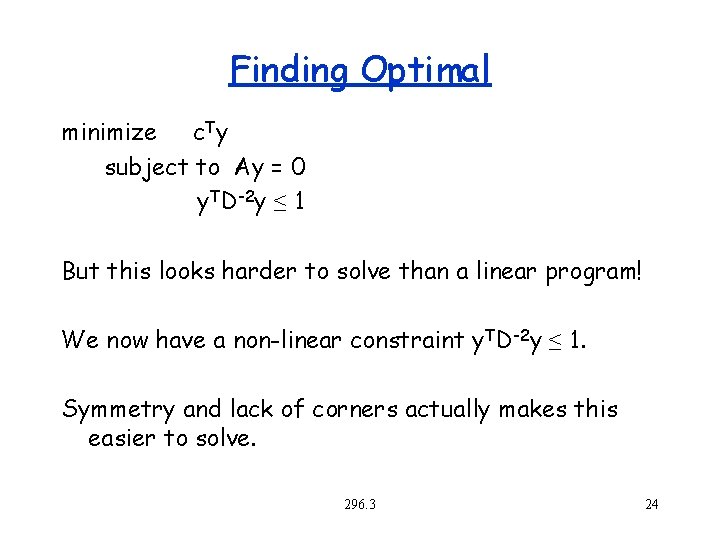 Finding Optimal

minimize $c^Ty$
subject to $Ay = 0$
$y^TD^{-2}y \leq 1$

But this looks harder to solve than a linear program!

We now have a non-linear constraint $y^TD^{-2}y \leq 1$.

Symmetry and lack of corners actually makes this easier to solve.

296.3

24